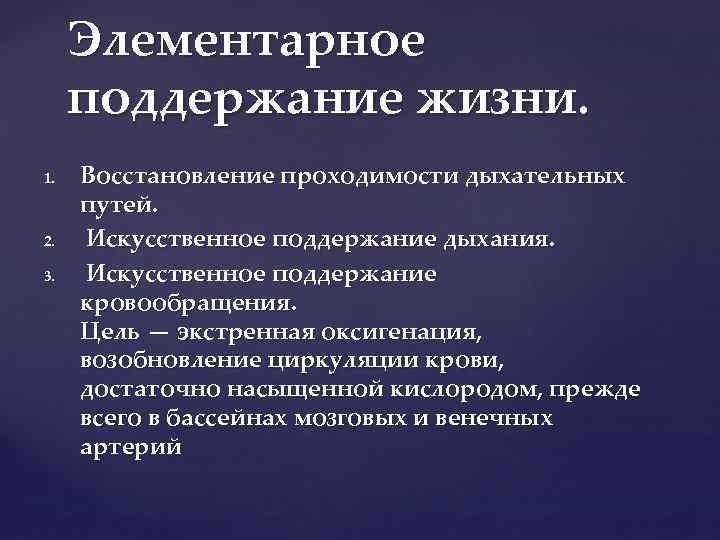 Элементарное поддержание жизни.

1. Восстановление проходимости дыхательных путей.
2. Искусственное поддержание дыхания.
3. Искусственное поддержание кровообращения.
Цель — экстренная оксигенация, возобновление циркуляции крови, достаточно насыщенной кислородом, прежде всего в бассейнах мозговых и венечных артерий